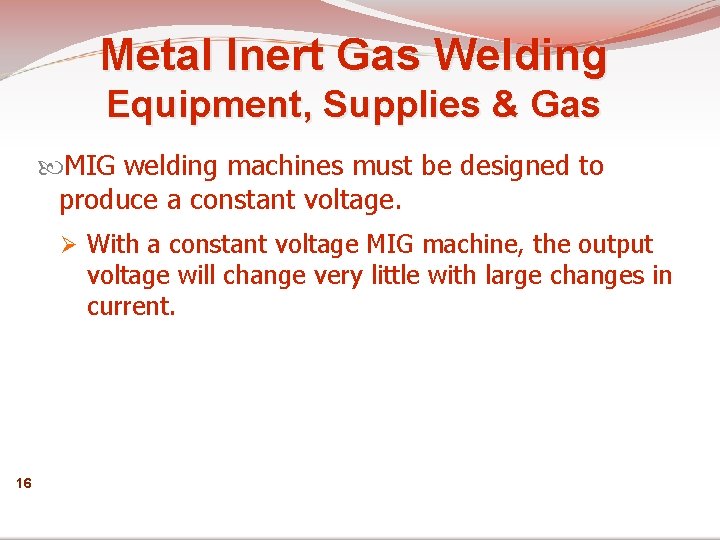 Metal Inert Gas Welding
Equipment, Supplies & Gas

MIG welding machines must be designed to produce a constant voltage.

➢ With a constant voltage MIG machine, the output voltage will change very little with large changes in current.

16